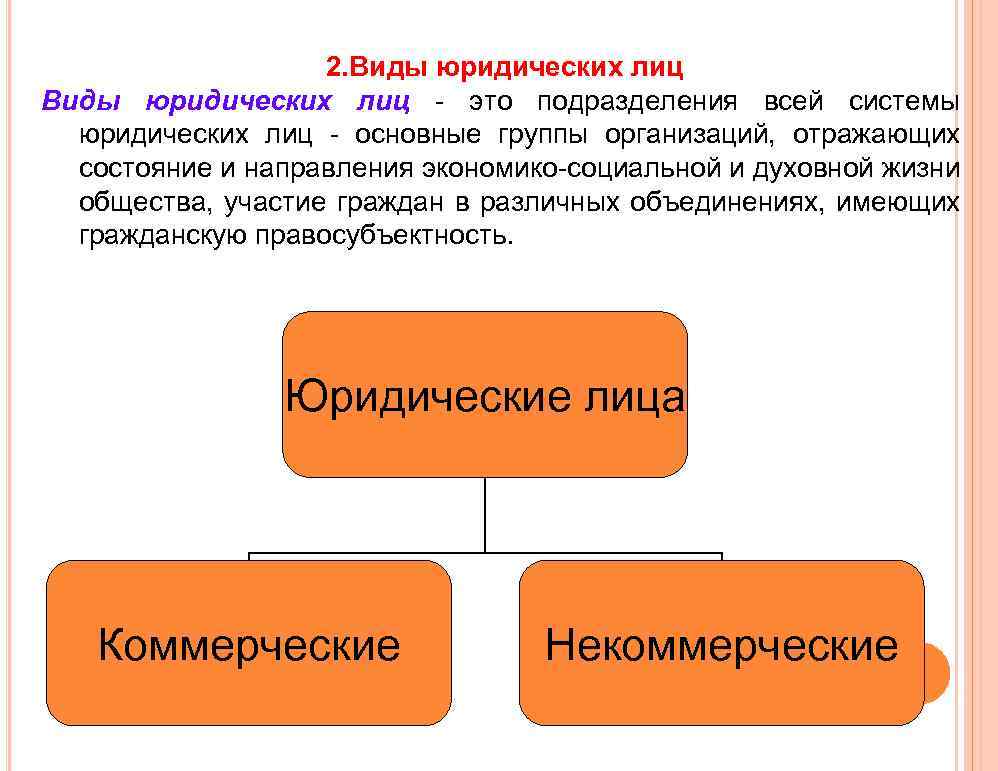 2.Виды юридических лиц

Виды юридических лиц - это подразделения всей системы юридических лиц - основные группы организаций, отражающих состояние и направления экономико-социальной и духовной жизни общества, участие граждан в различных объединениях, имеющих гражданскую правосубъектность.

Юридические лица

Коммерческие

Некоммерческие